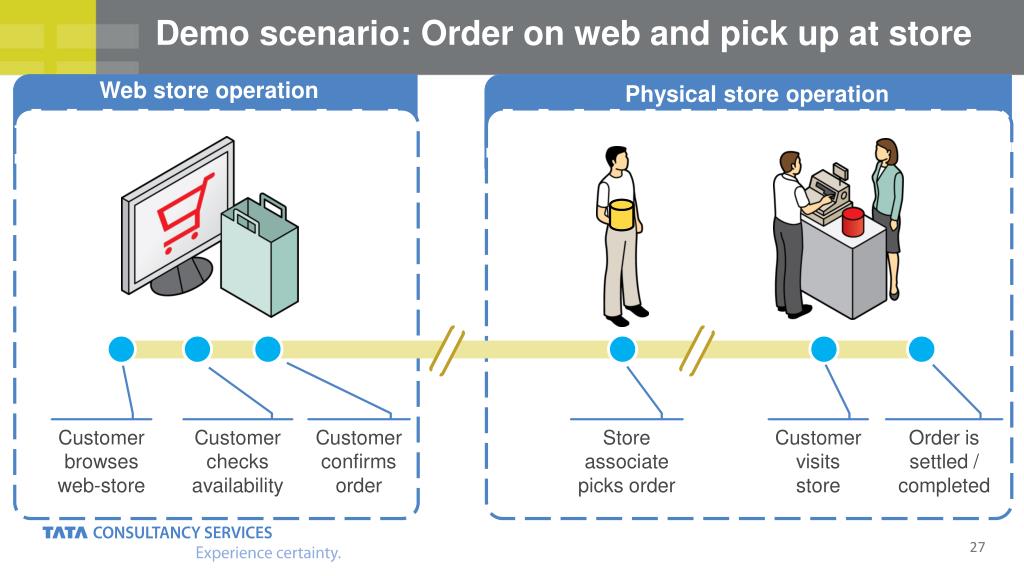 Demo scenario: Order on web and pick up at store

Web store operation

Physical store operation

Customer browses web-store

Customer checks availability

Customer confirms order

Store associate picks order

Customer visits store

Order is settled / completed

TATA CONSULTANCY SERVICES
Experience certainty.

27